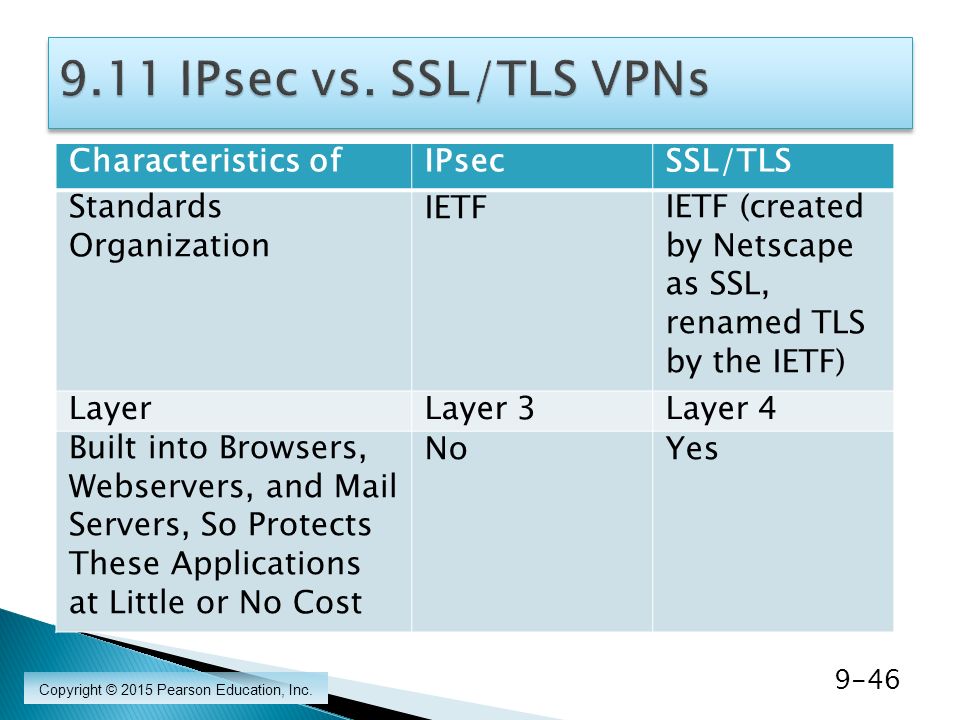 9.11 IPsec vs. SSL/TLS VPNs

| Characteristics of | IPsec | SSL/TLS |
|---|---|---|
| Standards Organization | IETF | IETF (created by Netscape as SSL, renamed TLS by the IETF) |
| Layer | Layer 3 | Layer 4 |
| Built into Browsers, Webservers, and Mail Servers, So Protects These Applications at Little or No Cost | No | Yes |

Copyright © 2015 Pearson Education, Inc.

9-46